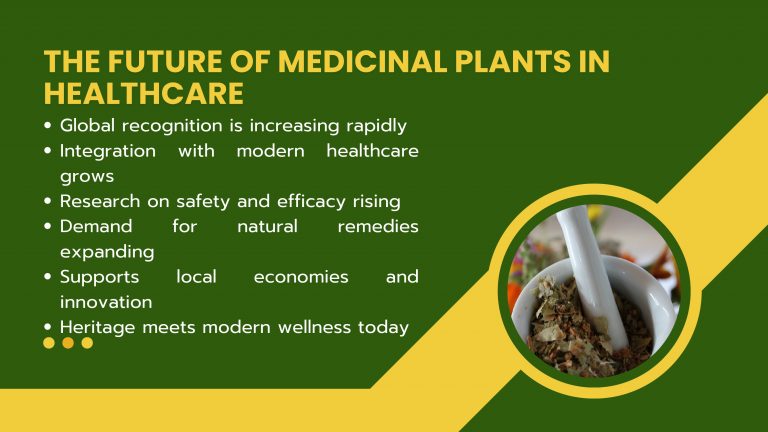 THE FUTURE OF MEDICINAL PLANTS IN HEALTHCARE

• Global recognition is increasing rapidly
• Integration with modern healthcare grows
• Research on safety and efficacy rising
• Demand for natural remedies expanding
• Supports local economies and innovation
• Heritage meets modern wellness today